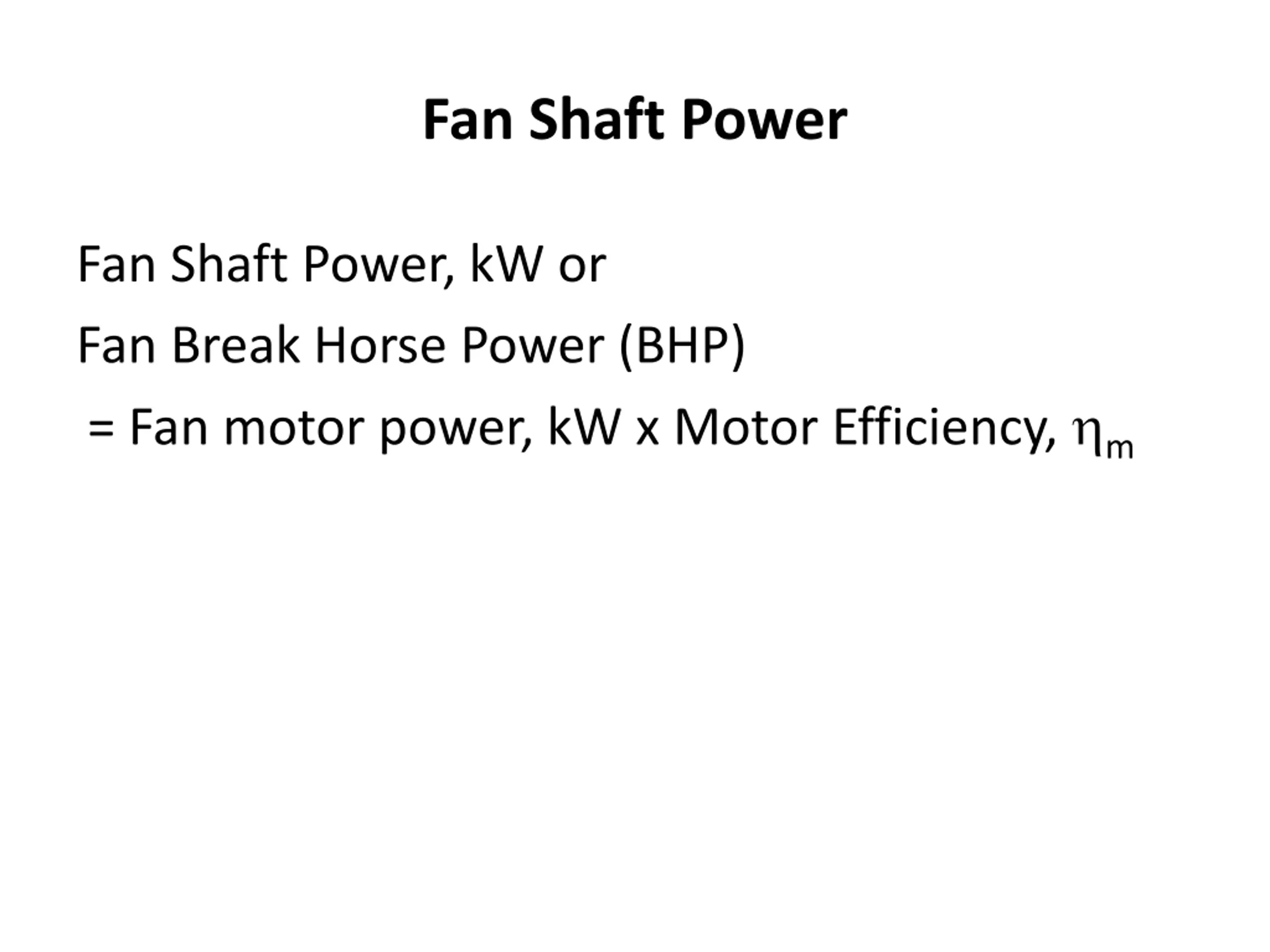 Fan Shaft Power

Fan Shaft Power, kW or

Fan Break Horse Power (BHP)

= Fan motor power, kW x Motor Efficiency, $\eta_m$